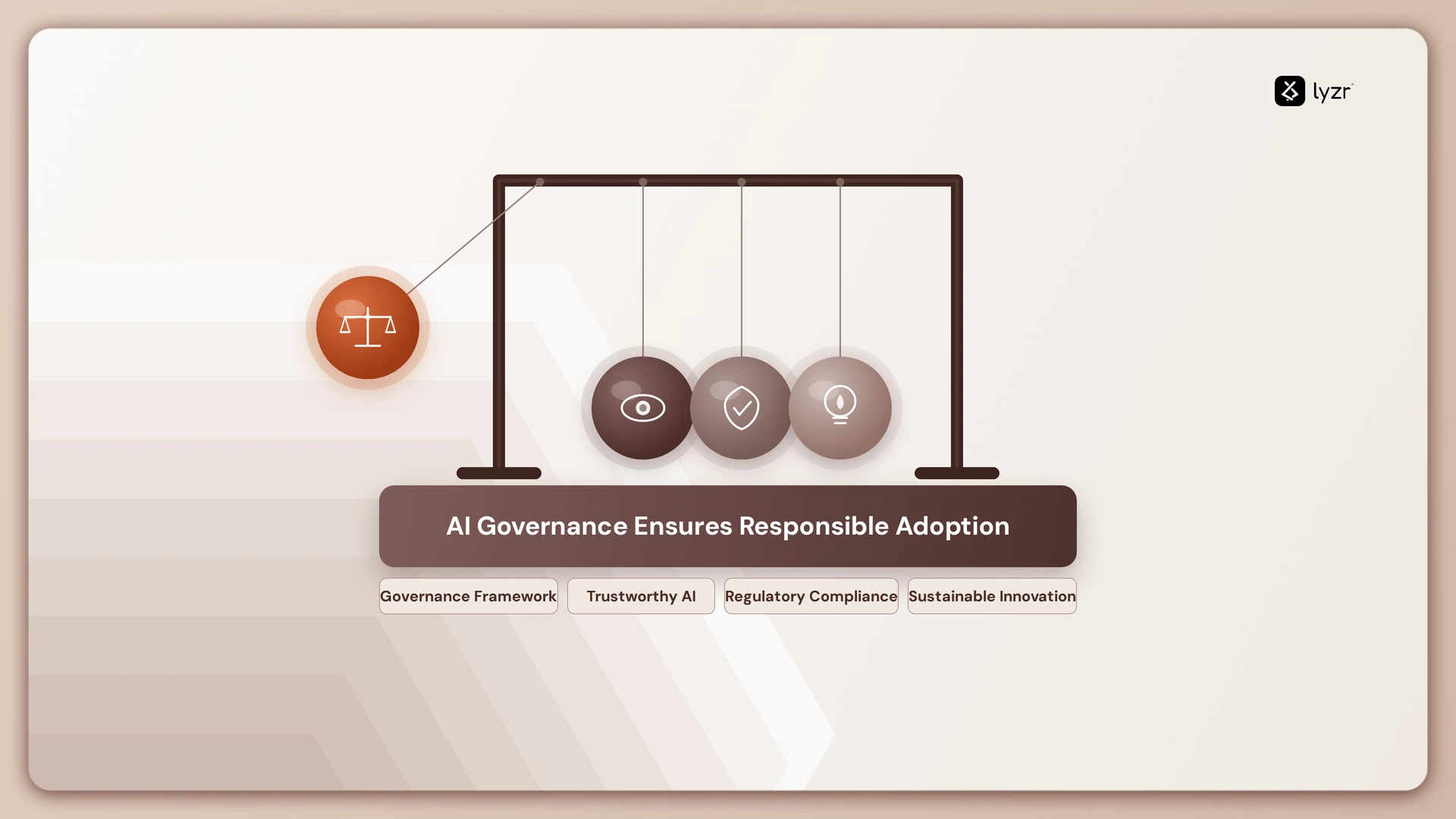 lyzr

AI Governance Ensures Responsible Adoption

Governance Framework

Trustworthy AI

Regulatory Compliance

Sustainable Innovation